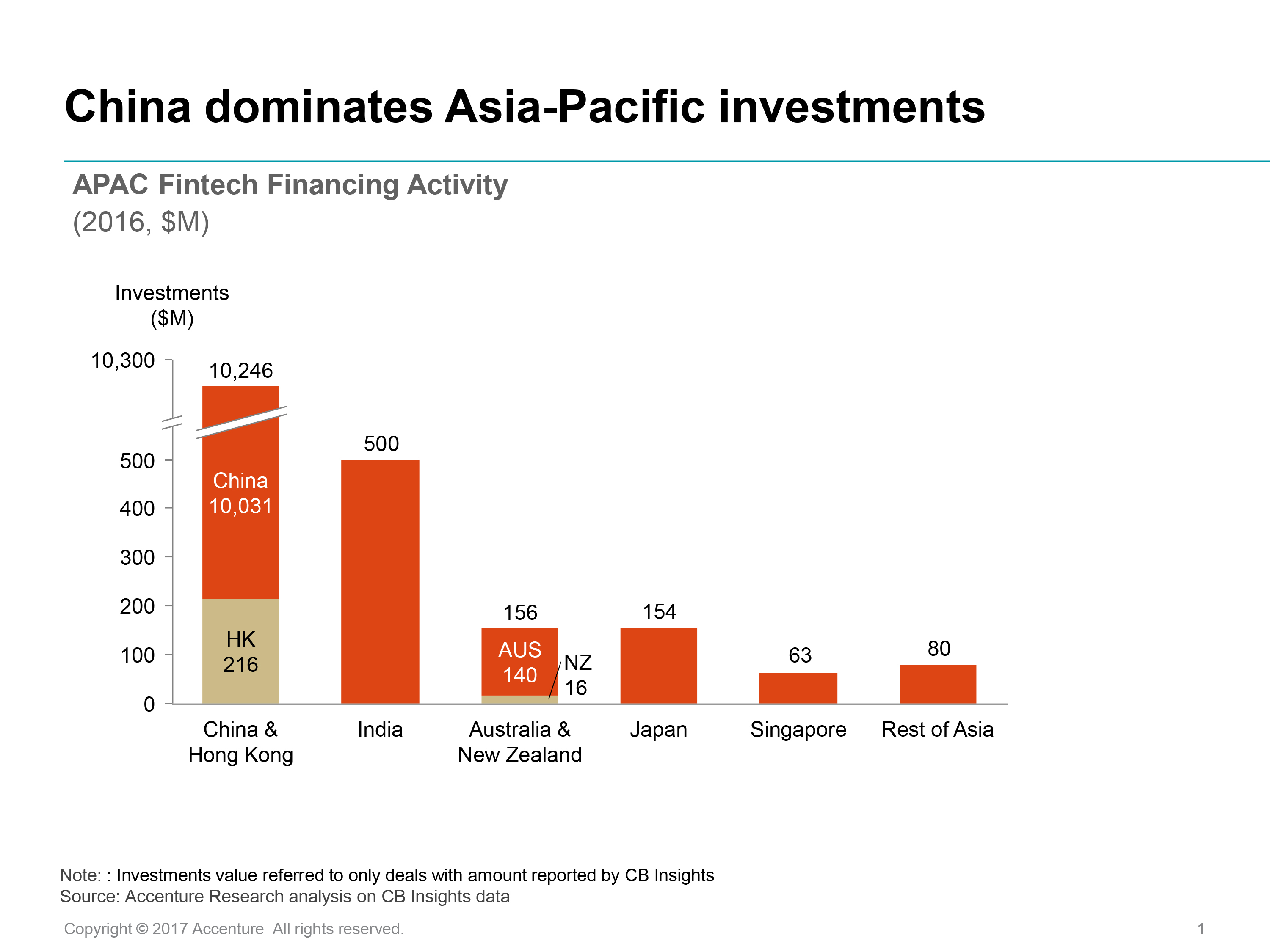 China dominates Asia-Pacific investments

APAC Fintech Financing Activity
(2016, $M)

Investments
($M)

10,300
500
400
300
200
100
0

10,246
China
10,031
HK
216

500

156
AUS
140
NZ
16

154

63

80

China & Hong Kong
India
Australia & New Zealand
Japan
Singapore
Rest of Asia

Note: : Investments value referred to only deals with amount reported by CB Insights
Source: Accenture Research analysis on CB Insights data

Copyright © 2017 Accenture All rights reserved.

1